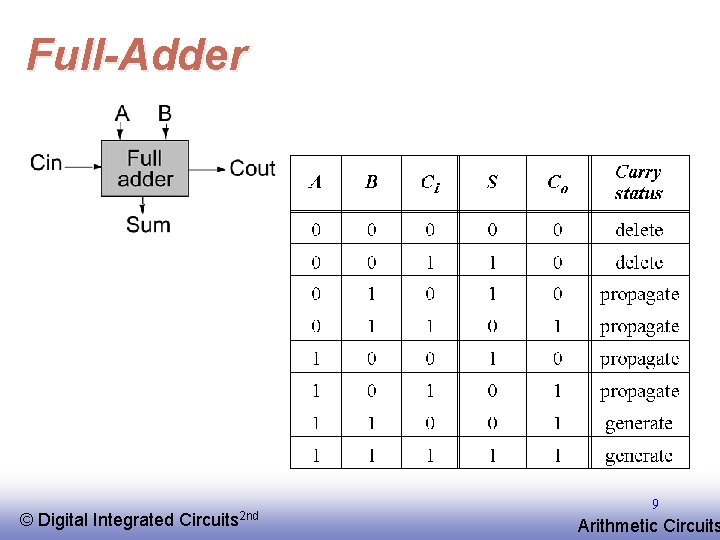 Full-Adder

A B

Cin Full adder Cout

Sum

| $A$ | $B$ | $C_i$ | $S$ | $C_o$ | Carry status |
|---|---|---|---|---|---|
| 0 | 0 | 0 | 0 | 0 | delete |
| 0 | 0 | 1 | 1 | 0 | delete |
| 0 | 1 | 0 | 1 | 0 | propagate |
| 0 | 1 | 1 | 0 | 1 | propagate |
| 1 | 0 | 0 | 1 | 0 | propagate |
| 1 | 0 | 1 | 0 | 1 | propagate |
| 1 | 1 | 0 | 0 | 1 | generate |
| 1 | 1 | 1 | 1 | 1 | generate |

© Digital Integrated Circuits$^{2nd}$

9

Arithmetic Circuits